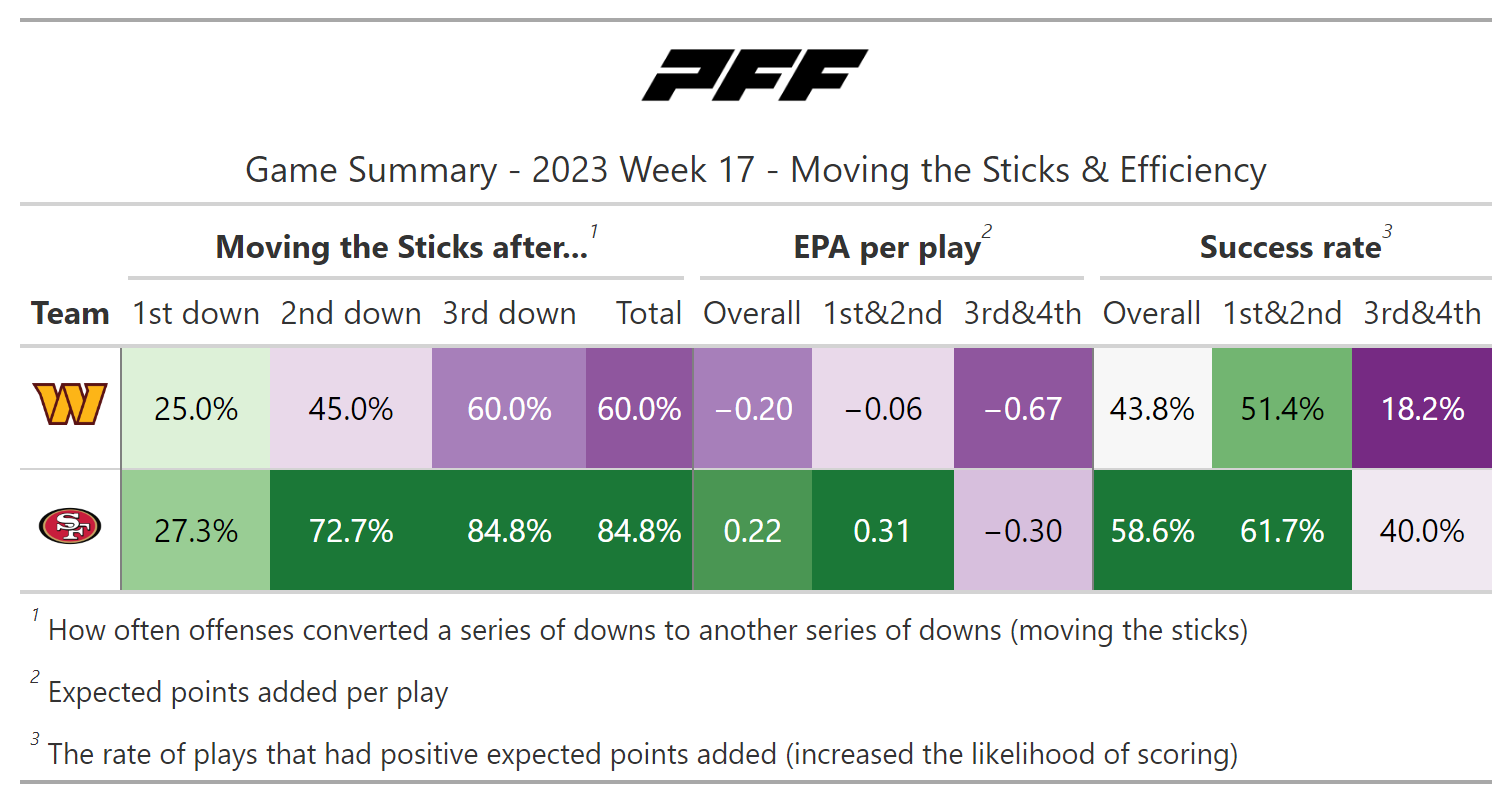 PFF

Game Summary - 2023 Week 17 - Moving the Sticks & Efficiency

| | Moving the Sticks after...$^1$ | | | | EPA per play$^2$ | | | Success rate$^3$ | | |
|---|---|---|---|---|---|---|---|---|---|---|
| Team | 1st down | 2nd down | 3rd down | Total | Overall | 1st&2nd | 3rd&4th | Overall | 1st&2nd | 3rd&4th |
| W | 25.0% | 45.0% | 60.0% | 60.0% | −0.20 | −0.06 | −0.67 | 43.8% | 51.4% | 18.2% |
| SF | 27.3% | 72.7% | 84.8% | 84.8% | 0.22 | 0.31 | −0.30 | 58.6% | 61.7% | 40.0% |

$^1$ How often offenses converted a series of downs to another series of downs (moving the sticks)

$^2$ Expected points added per play

$^3$ The rate of plays that had positive expected points added (increased the likelihood of scoring)